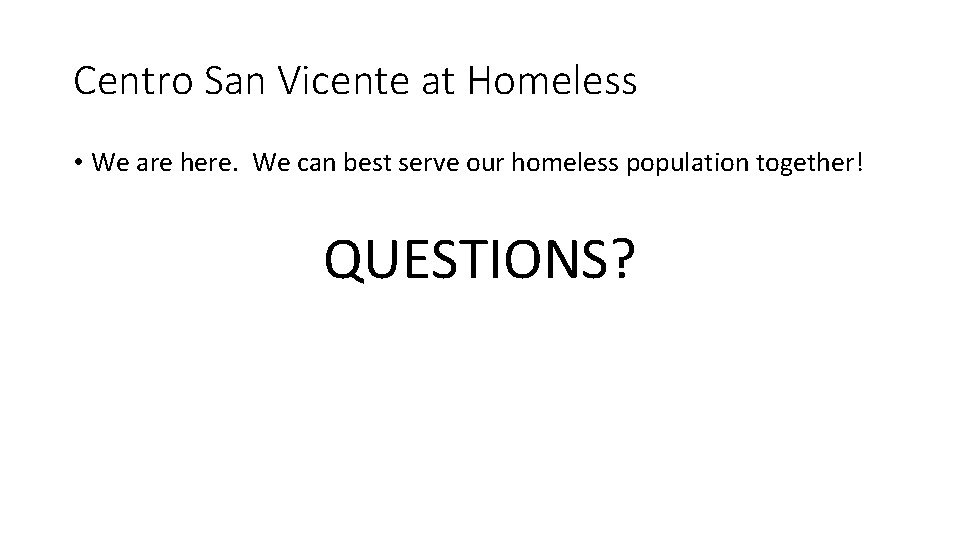 Centro San Vicente at Homeless

• We are here. We can best serve our homeless population together!

QUESTIONS?